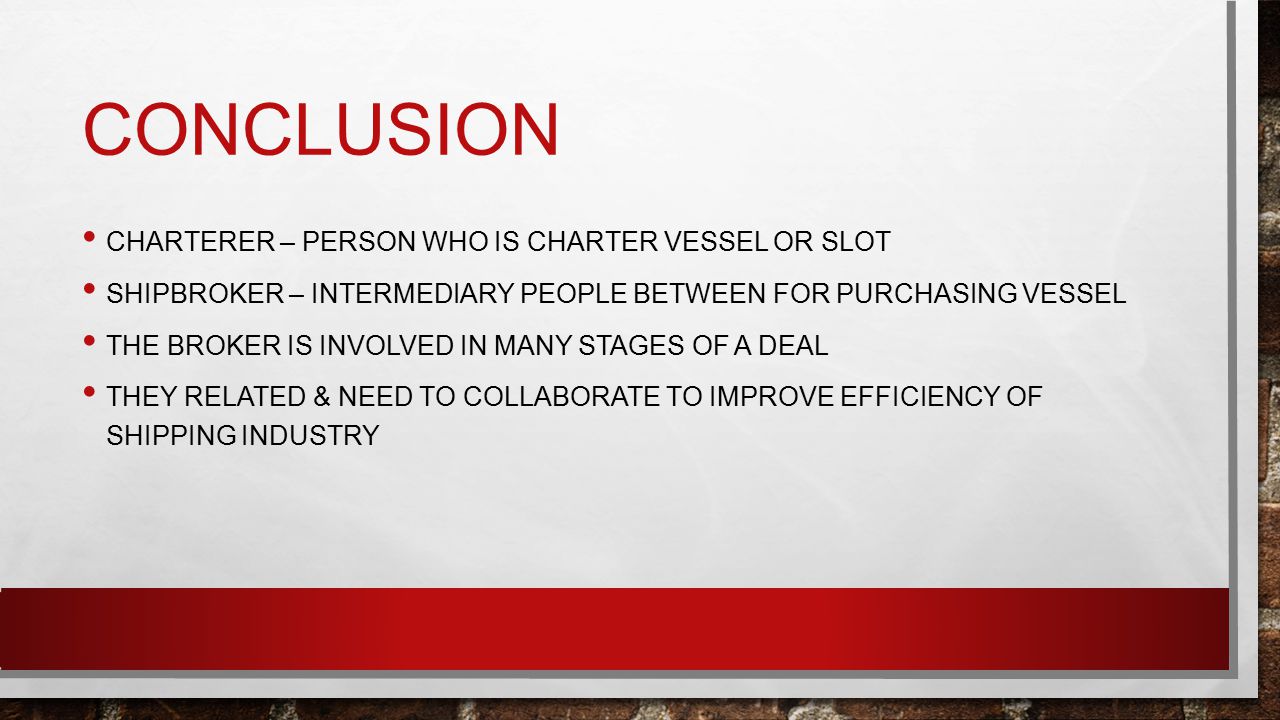 CONCLUSION

• CHARTERER – PERSON WHO IS CHARTER VESSEL OR SLOT
• SHIPBROKER – INTERMEDIARY PEOPLE BETWEEN FOR PURCHASING VESSEL
• THE BROKER IS INVOLVED IN MANY STAGES OF A DEAL
• THEY RELATED & NEED TO COLLABORATE TO IMPROVE EFFICIENCY OF SHIPPING INDUSTRY